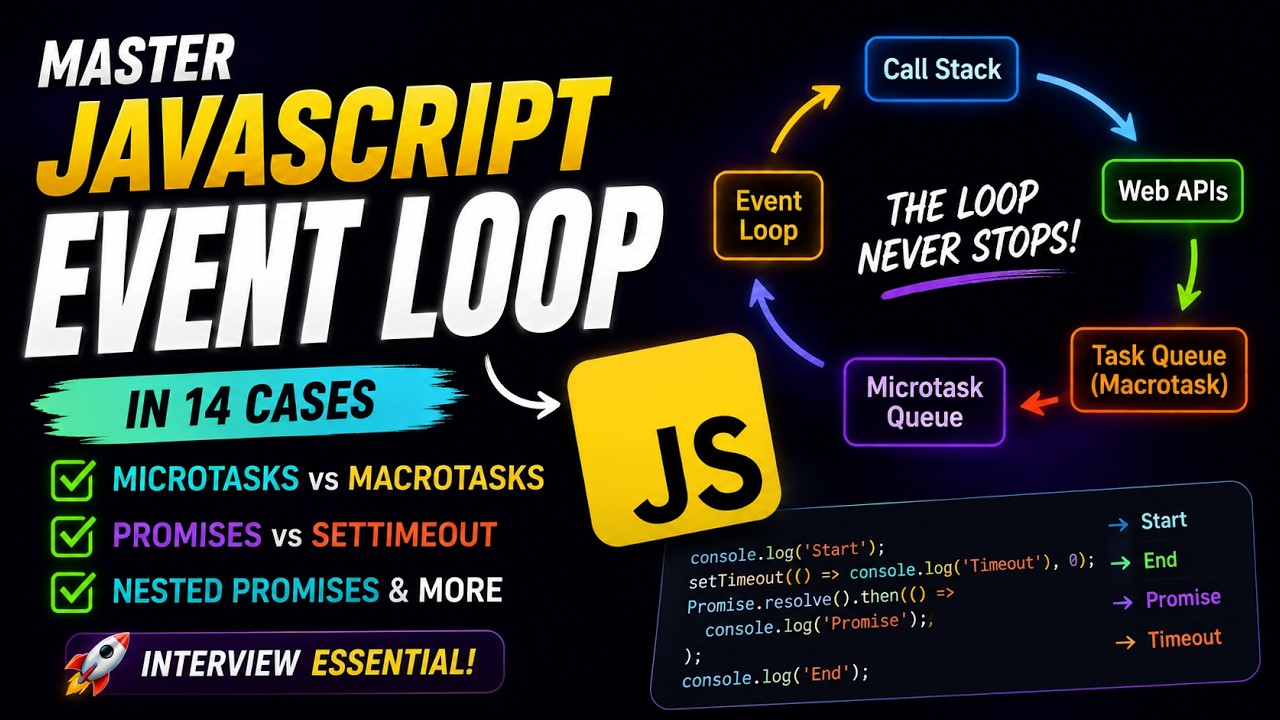 MASTER
JAVASCRIPT
EVENT LOOP

IN 14 CASES

MICROTASKS vs MACROTASKS
PROMISES vs SETTIMEOUT
NESTED PROMISES & MORE

INTERVIEW ESSENTIAL!

JS

Call Stack
Web APIs
Task Queue (Macrotask)
Microtask Queue
Event Loop

THE LOOP NEVER STOPS!

console.log('Start');
setTimeout(() => console.log('Timeout'), 0);
Promise.resolve().then(() =>
  console.log('Promise');,
);
console.log('End');

→ Start
→ End
→ Promise
→ Timeout